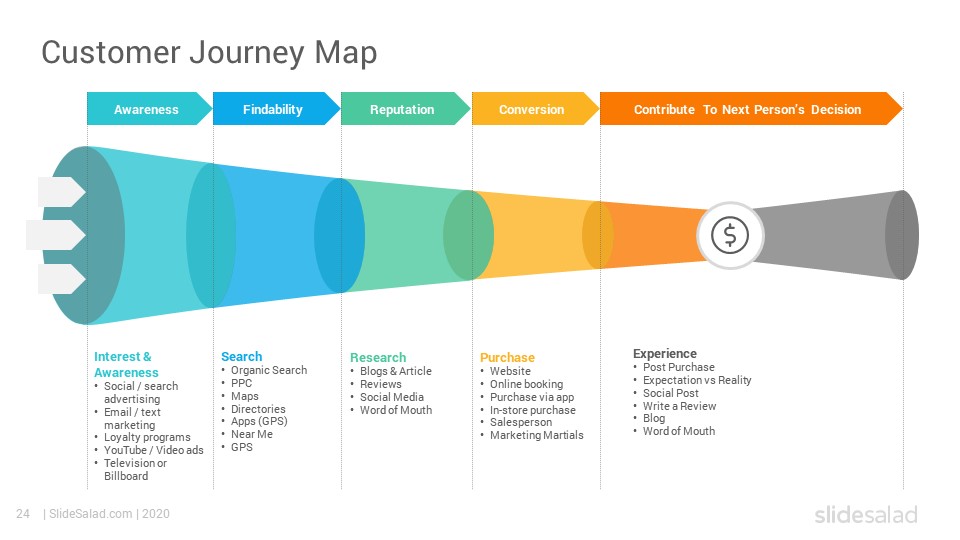 Customer Journey Map

Awareness

Findability

Reputation

Conversion

Contribute To Next Person's Decision

$

Interest & Awareness
• Social / search advertising
• Email / text marketing
• Loyalty programs
• YouTube / Video ads
• Television or Billboard

Search
• Organic Search
• PPC
• Maps
• Directories
• Apps (GPS)
• Near Me
• GPS

Research
• Blogs & Article
• Reviews
• Social Media
• Word of Mouth

Purchase
• Website
• Online booking
• Purchase via app
• In-store purchase
• Salesperson
• Marketing Martials

Experience
• Post Purchase
• Expectation vs Reality
• Social Post
• Write a Review
• Blog
• Word of Mouth

24 | SlideSalad.com | 2020

slidesalad